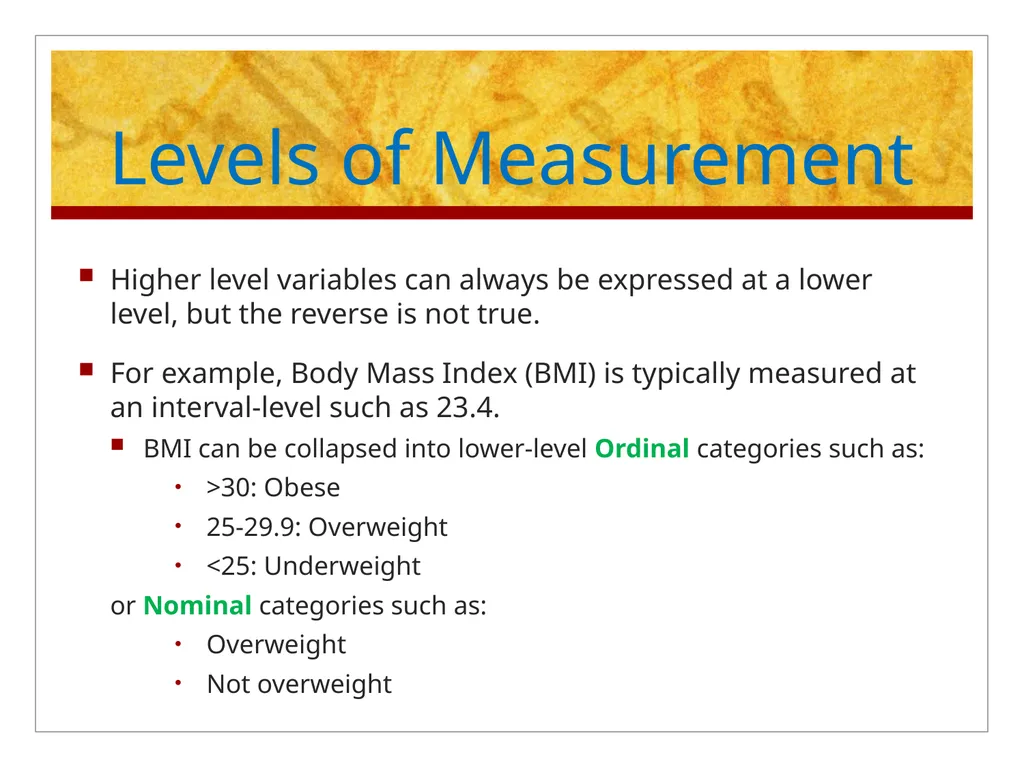 Levels of Measurement

Higher level variables can always be expressed at a lower level, but the reverse is not true.

For example, Body Mass Index (BMI) is typically measured at an interval-level such as 23.4.

BMI can be collapsed into lower-level Ordinal categories such as:

>30: Obese

25-29.9: Overweight

<25: Underweight

or Nominal categories such as:

Overweight

Not overweight